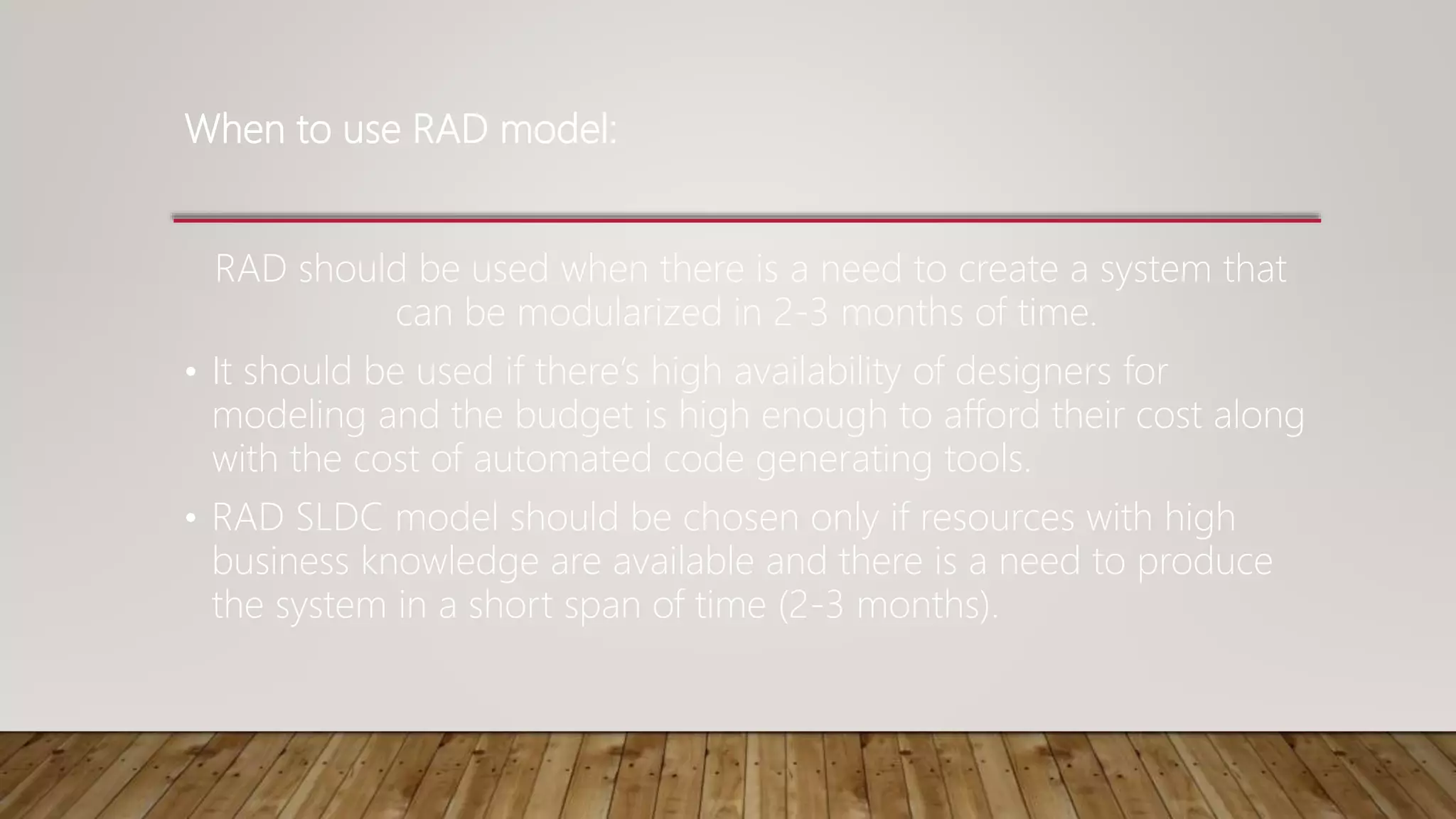 When to use RAD model:

RAD should be used when there is a need to create a system that can be modularized in 2-3 months of time.

• It should be used if there's high availability of designers for modeling and the budget is high enough to afford their cost along with the cost of automated code generating tools.

• RAD SLDC model should be chosen only if resources with high business knowledge are available and there is a need to produce the system in a short span of time (2-3 months).